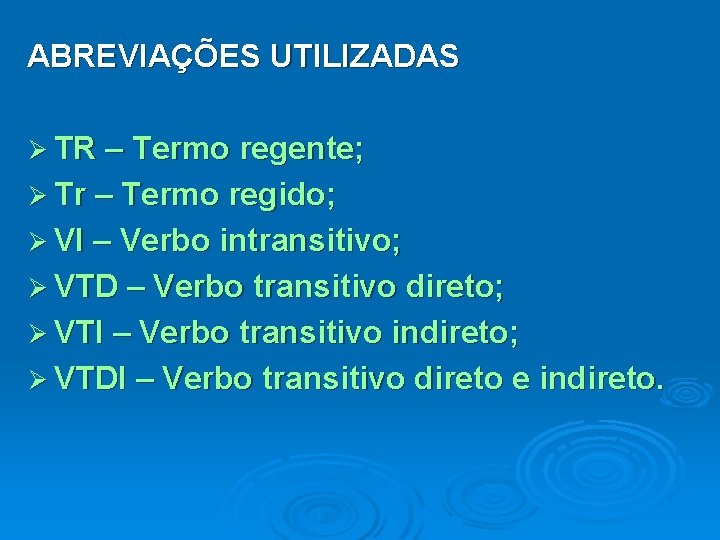 ABREVIAÇÕES UTILIZADAS

➢ TR – Termo regente;
➢ Tr – Termo regido;
➢ VI – Verbo intransitivo;
➢ VTD – Verbo transitivo direto;
➢ VTI – Verbo transitivo indireto;
➢ VTDI – Verbo transitivo direto e indireto.